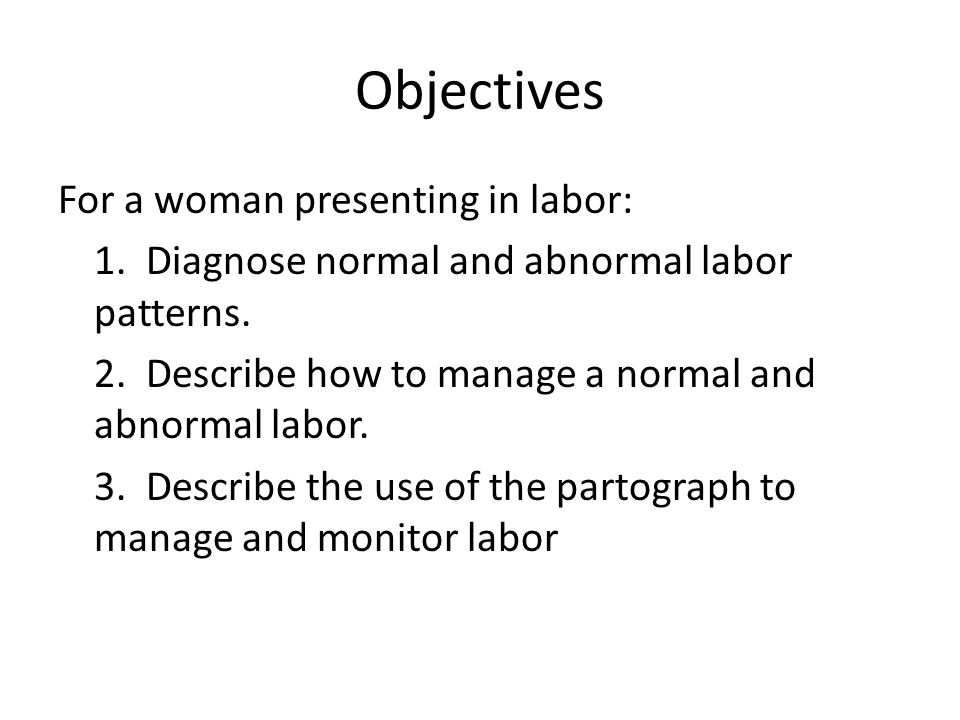 Objectives

For a woman presenting in labor:

1. Diagnose normal and abnormal labor patterns.

2. Describe how to manage a normal and abnormal labor.

3. Describe the use of the partograph to manage and monitor labor